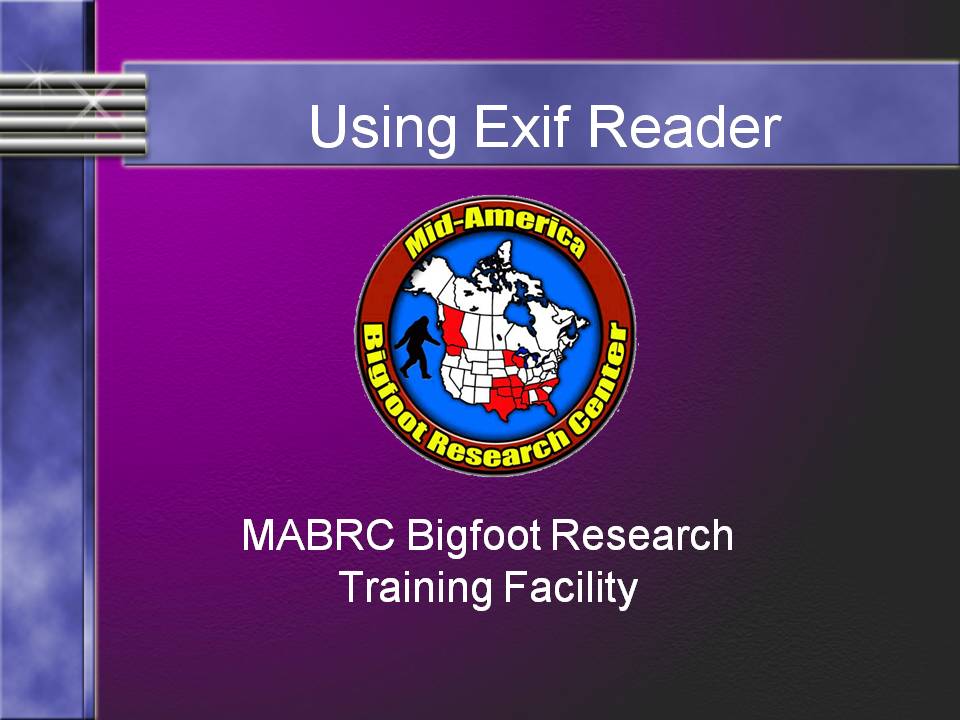 Using Exif Reader

Mid-America
Bigfoot Research Center

MABRC Bigfoot Research Training Facility